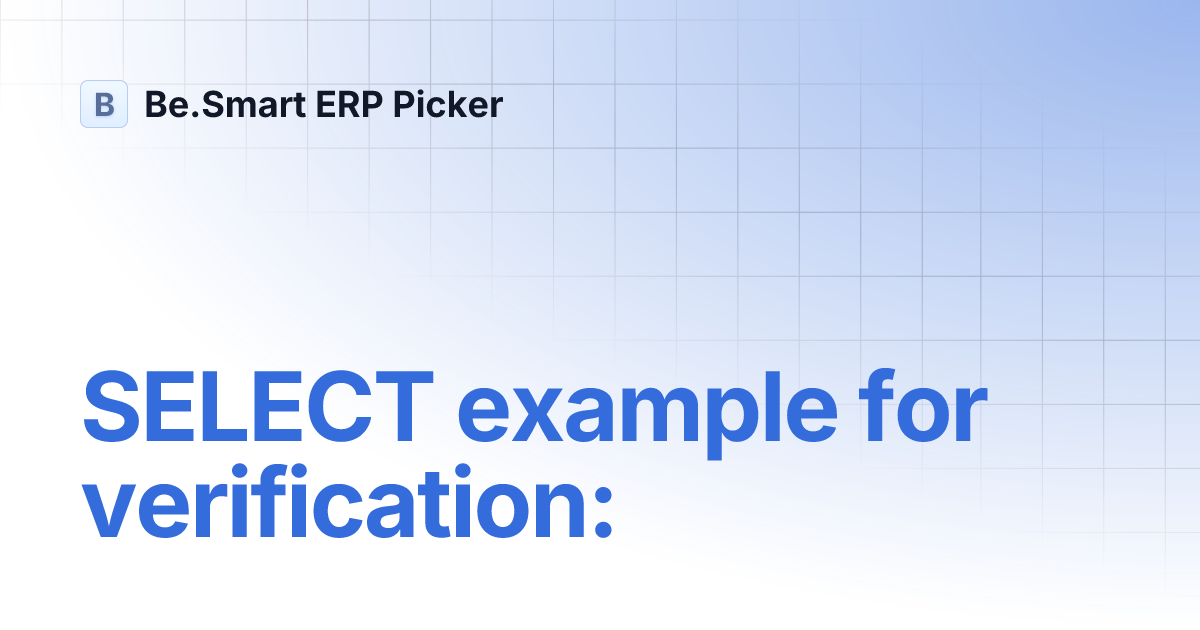 B Be.Smart ERP Picker

SELECT example for verification: